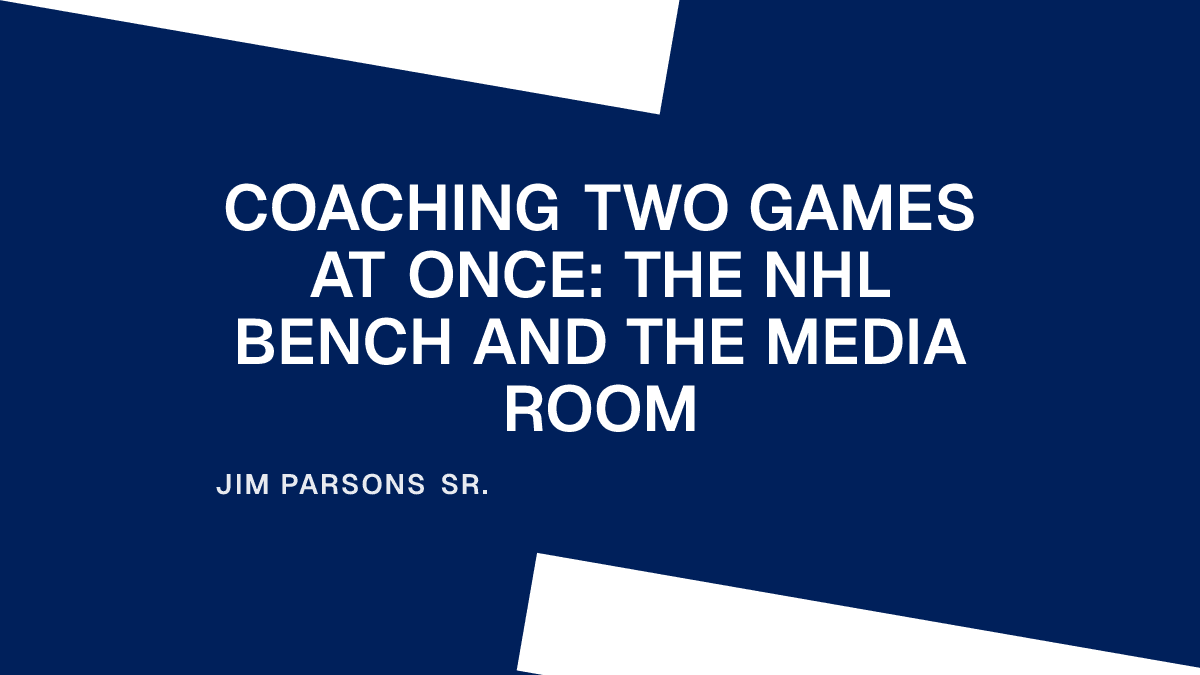 COACHING TWO GAMES AT ONCE: THE NHL BENCH AND THE MEDIA ROOM

JIM PARSONS SR.